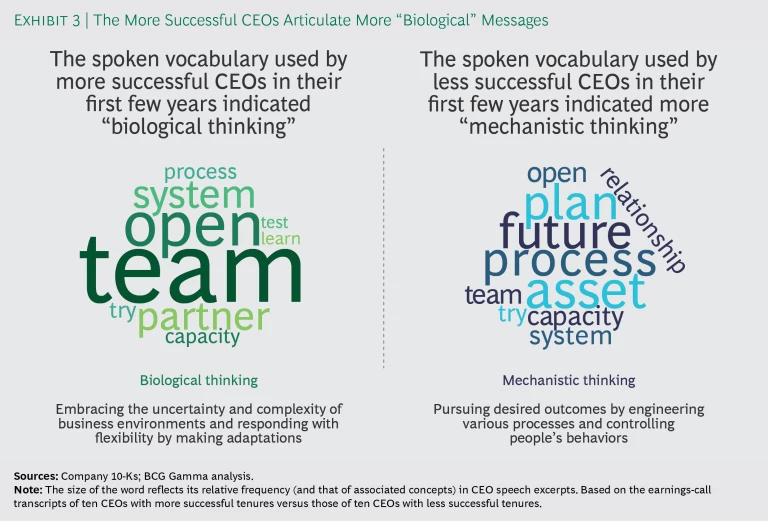 EXHIBIT 3 | The More Successful CEOs Articulate More "Biological" Messages

The spoken vocabulary used by more successful CEOs in their first few years indicated "biological thinking"

process
system
open
test
learn
team
try
partner
capacity

Biological thinking

Embracing the uncertainty and complexity of business environments and responding with flexibility by making adaptations

The spoken vocabulary used by less successful CEOs in their first few years indicated more "mechanistic thinking"

open
relationship
plan
future
process
team
asset
try
capacity
system

Mechanistic thinking

Pursuing desired outcomes by engineering various processes and controlling people's behaviors

Sources: Company 10-Ks; BCG Gamma analysis.
Note: The size of the word reflects its relative frequency (and that of associated concepts) in CEO speech excerpts. Based on the earnings-call transcripts of ten CEOs with more successful tenures versus those of ten CEOs with less successful tenures.